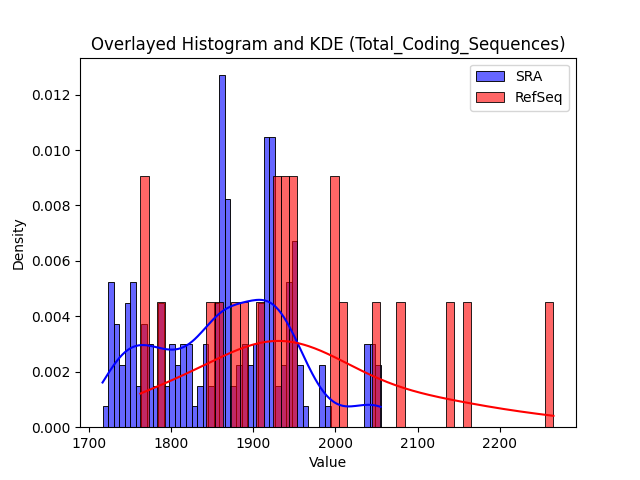 Overlayed Histogram and KDE (Total_Coding_Sequences)

SRA
RefSeq

Density

0.000
0.002
0.004
0.006
0.008
0.010
0.012

1700
1800
1900
2000
2100
2200

Value